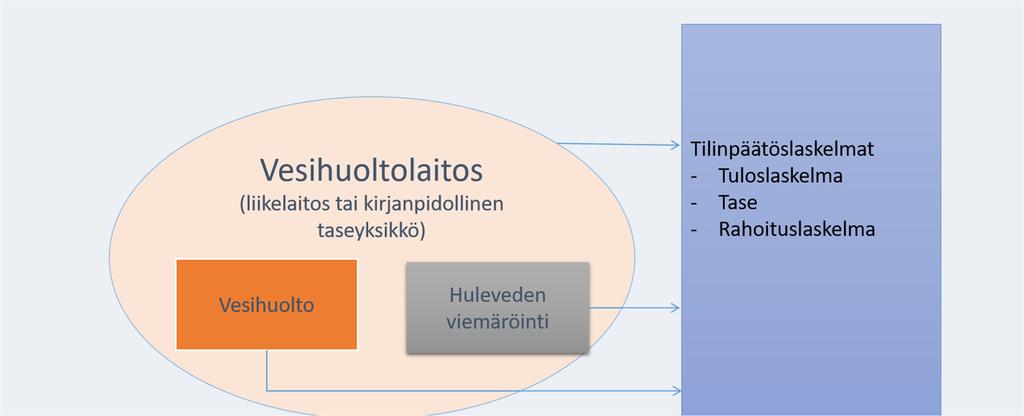 Vesihuoltolaitos
(liikelaitos tai kirjanpidollinen taseyksikkö)

Vesihuolto

Huleveden viemäröinti

Tilinpäätöslaskelmat
- Tuloslaskelma
- Tase
- Rahoituslaskelma